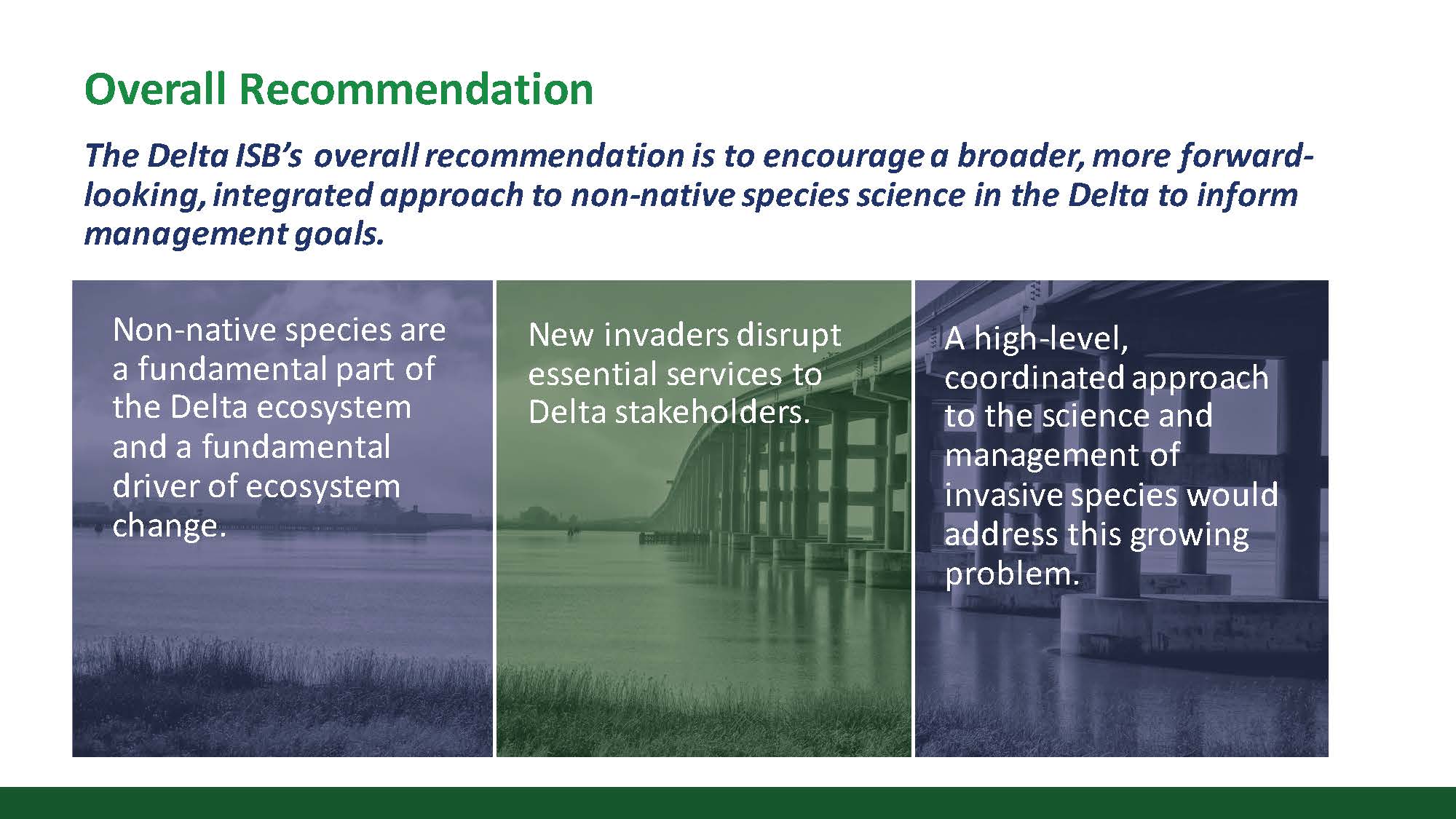 Overall Recommendation

The Delta ISB's overall recommendation is to encourage a broader, more forward-looking, integrated approach to non-native species science in the Delta to inform management goals.

Non-native species are a fundamental part of the Delta ecosystem and a fundamental driver of ecosystem change.

New invaders disrupt essential services to Delta stakeholders.

A high-level, coordinated approach to the science and management of invasive species would address this growing problem.